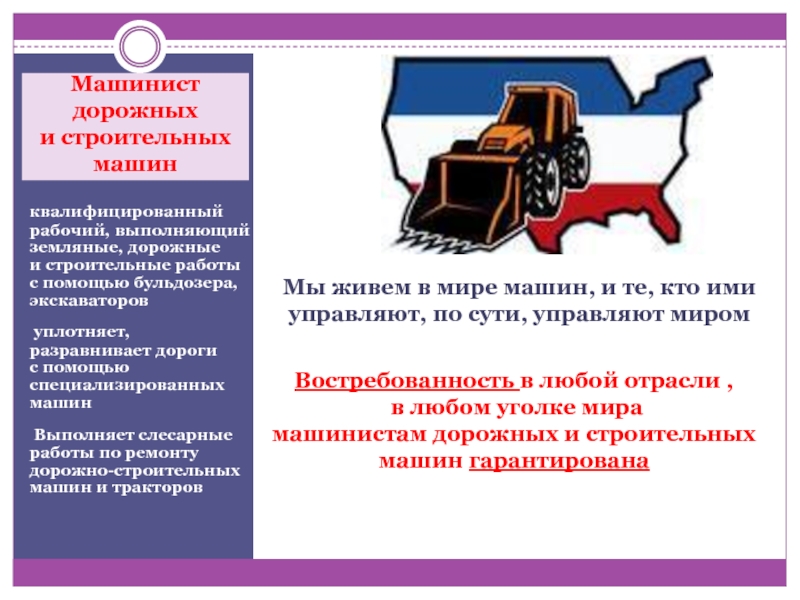 Машинист дорожных и строительных машин

квалифицированный рабочий, выполняющий земляные, дорожные и строительные работы с помощью бульдозера, экскаваторов

уплотняет, разравнивает дороги с помощью специализированных машин

Выполняет слесарные работы по ремонту дорожно-строительных машин и тракторов

Мы живем в мире машин, и те, кто ими управляют, по сути, управляют миром

Востребованность в любой отрасли , в любом уголке мира машинистам дорожных и строительных машин гарантирована